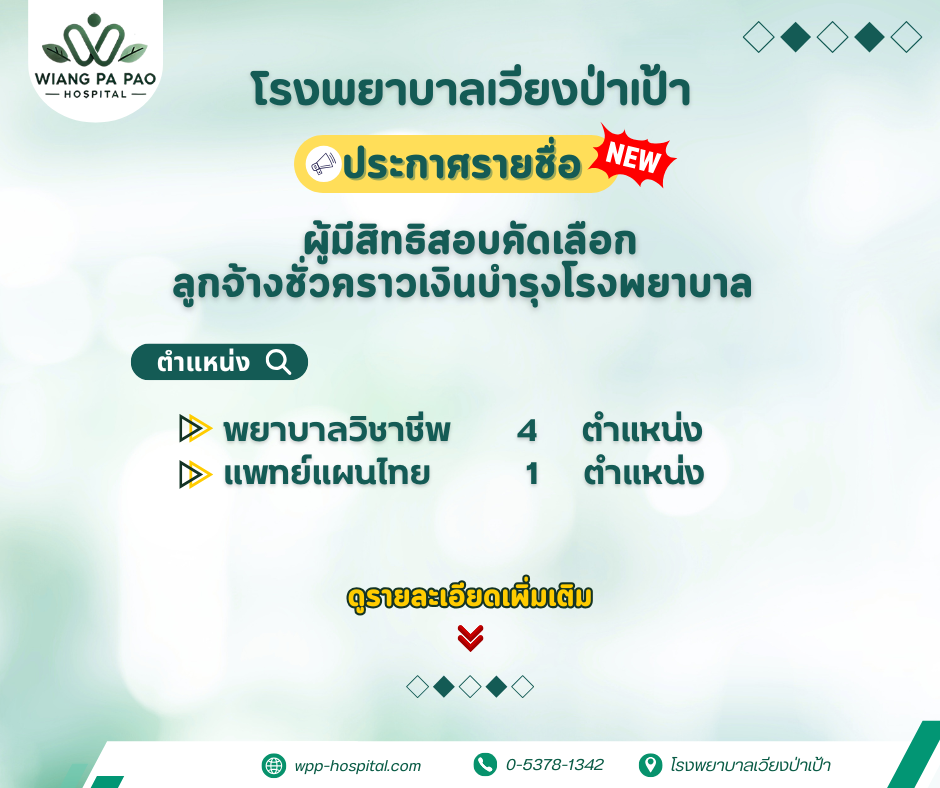 WIANG PA PAO
HOSPITAL

โรงพยาบาลเวียงป่าเป้า

ประกาศรายชื่อ NEW

ผู้มีสิทธิสอบคัดเลือก
ลูกจ้างชั่วคราวเงินบำรุงโรงพยาบาล

ตำแหน่ง

พยาบาลวิชาชีพ 4 ตำแหน่ง
แพทย์แผนไทย 1 ตำแหน่ง

ดูรายละเอียดเพิ่มเติม

wpp-hospital.com
0-5378-1342
โรงพยาบาลเวียงป่าเป้า